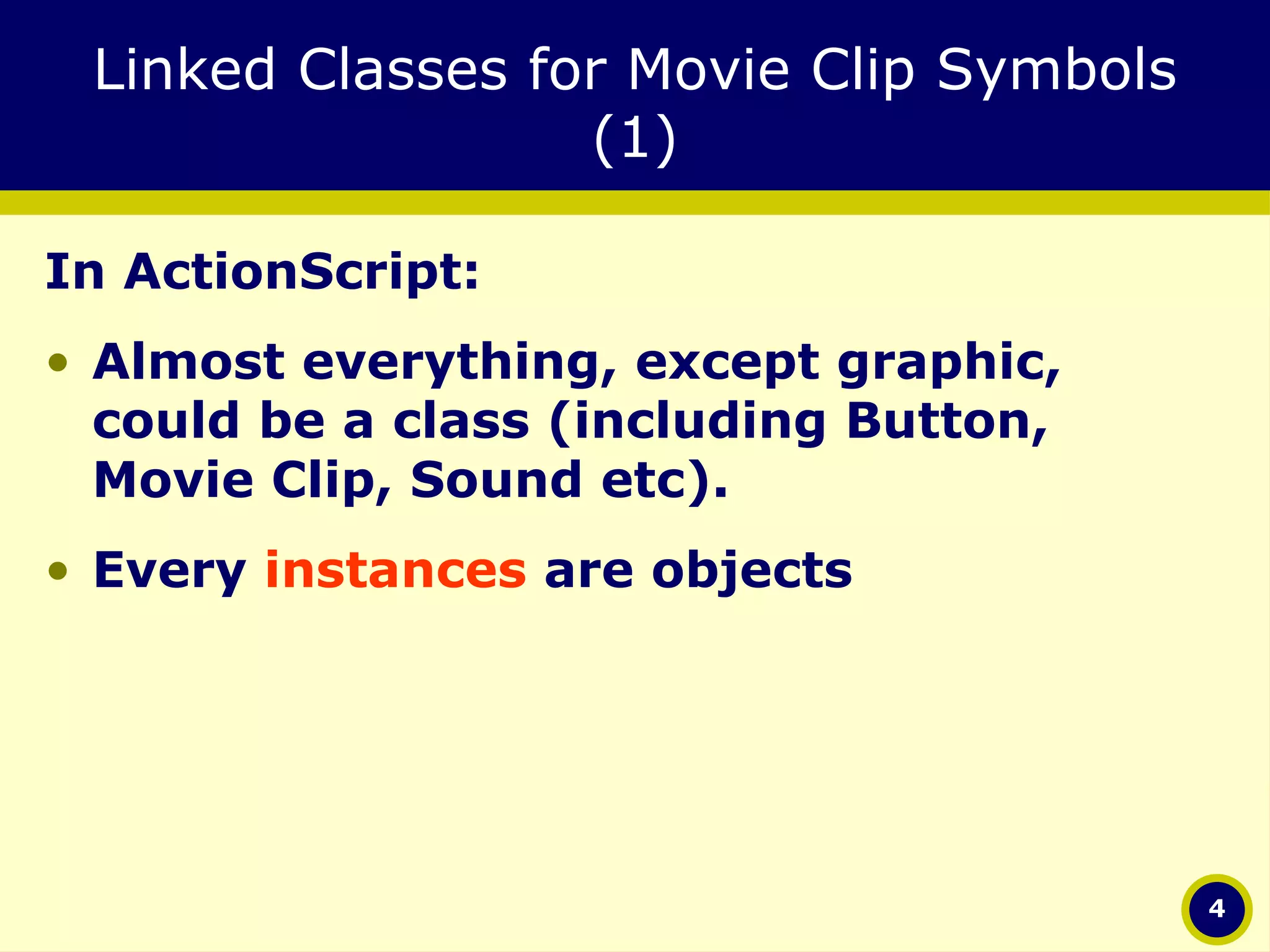 Linked Classes for Movie Clip Symbols (1)

In ActionScript:

• Almost everything, except graphic, could be a class (including Button, Movie Clip, Sound etc).

• Every instances are objects

4